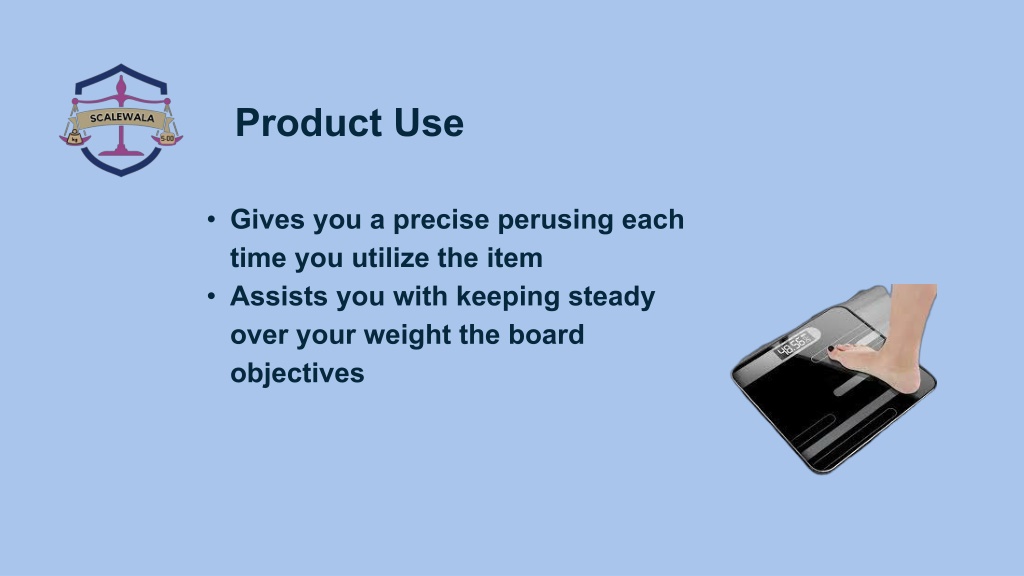 SCALEWALA

Product Use

• Gives you a precise perusing each time you utilize the item
• Assists you with keeping steady over your weight the board objectives

48.55